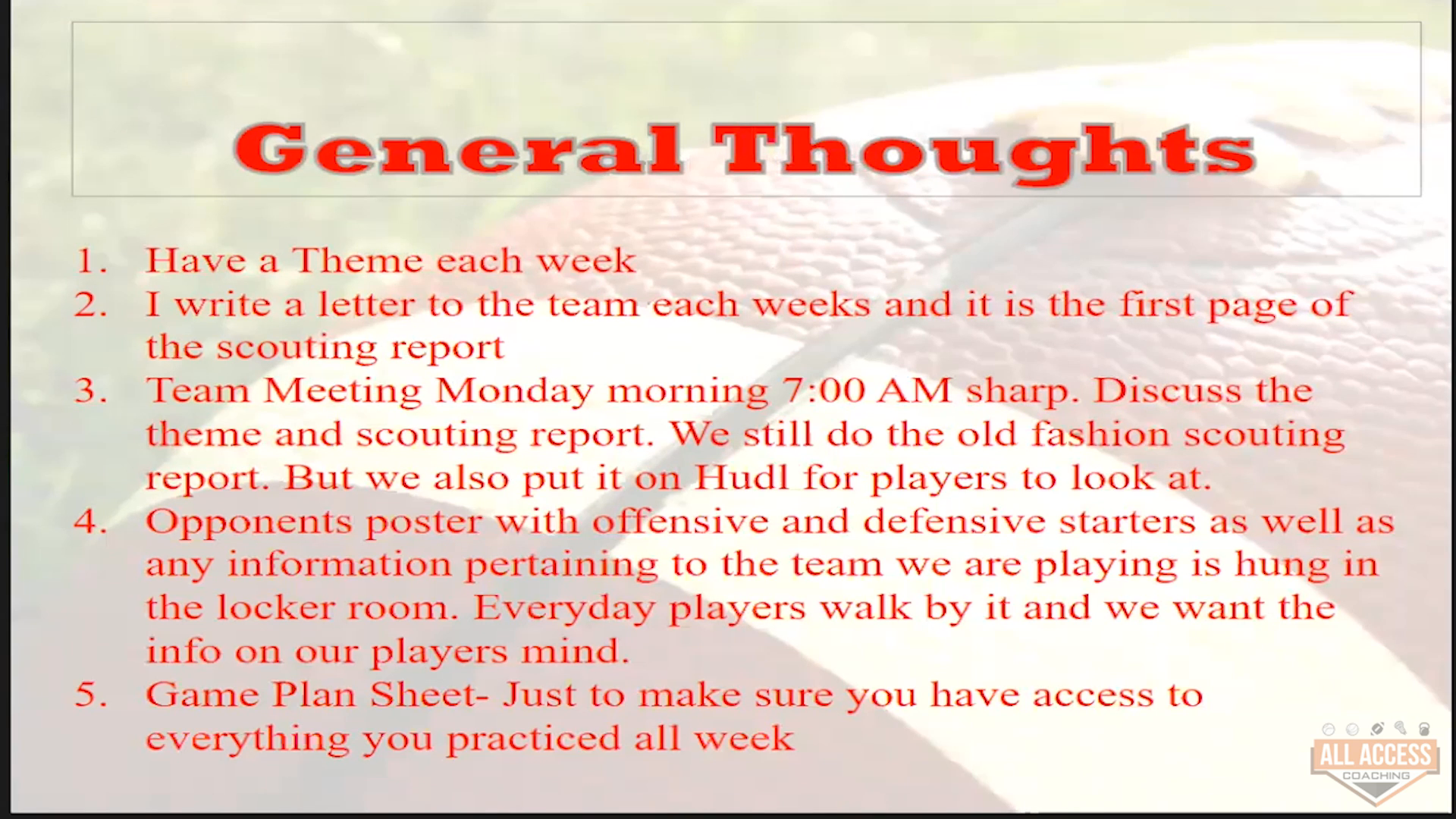 General Thoughts

1. Have a Theme each week
2. I write a letter to the team each weeks and it is the first page of the scouting report
3. Team Meeting Monday morning 7:00 AM sharp. Discuss the theme and scouting report. We still do the old fashion scouting report. But we also put it on Hudl for players to look at.
4. Opponents poster with offensive and defensive starters as well as any information pertaining to the team we are playing is hung in the locker room. Everyday players walk by it and we want the info on our players mind.
5. Game Plan Sheet- Just to make sure you have access to everything you practiced all week

ALL ACCESS
COACHING